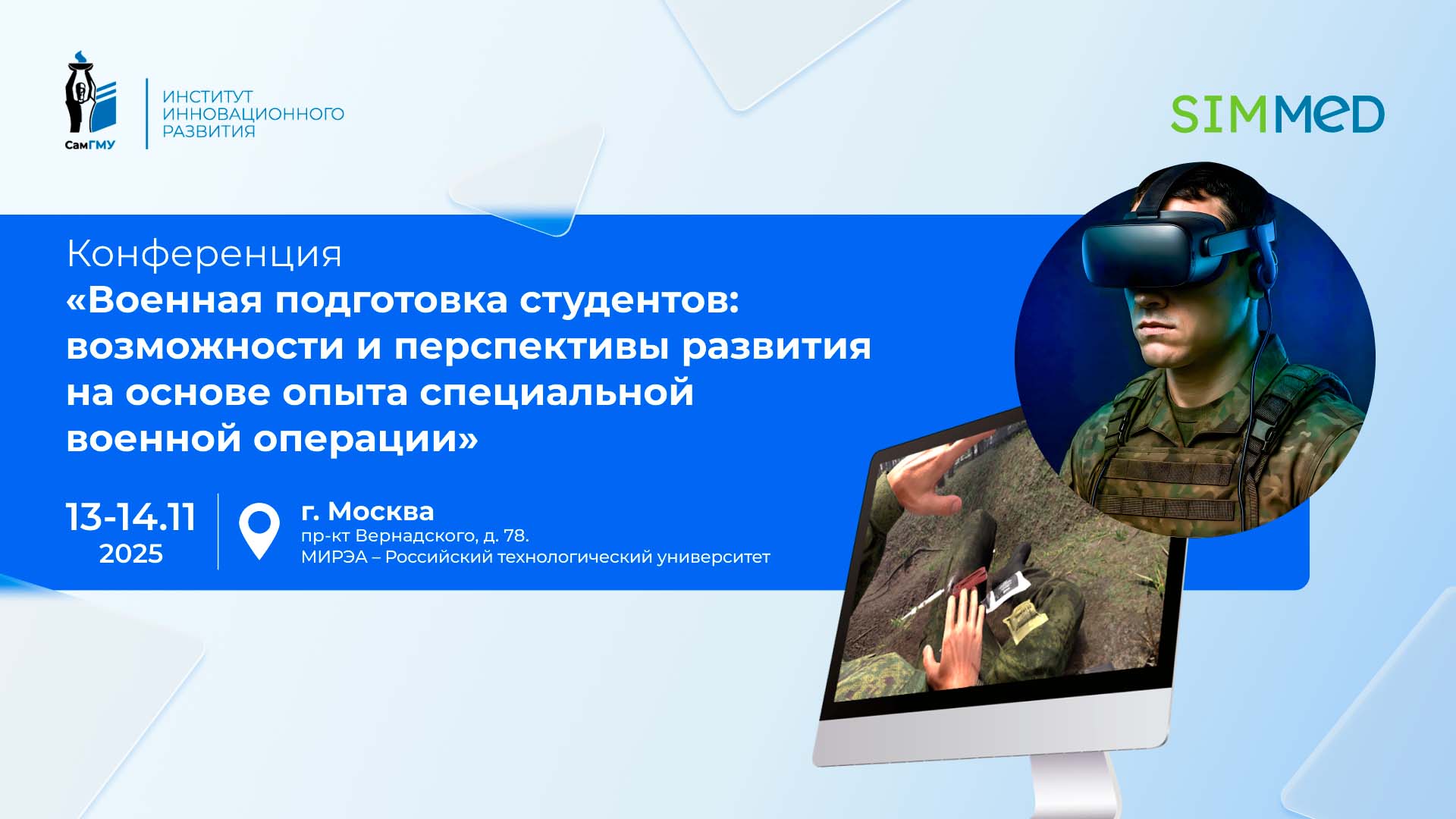 СамГМУ

ИНСТИТУТ ИННОВАЦИОННОГО РАЗВИТИЯ

SIMMED

Конференция
«Военная подготовка студентов: возможности и перспективы развития на основе опыта специальной военной операции»

13-14.11
2025

г. Москва
пр-кт Вернадского, д. 78.
МИРЭА – Российский технологический университет